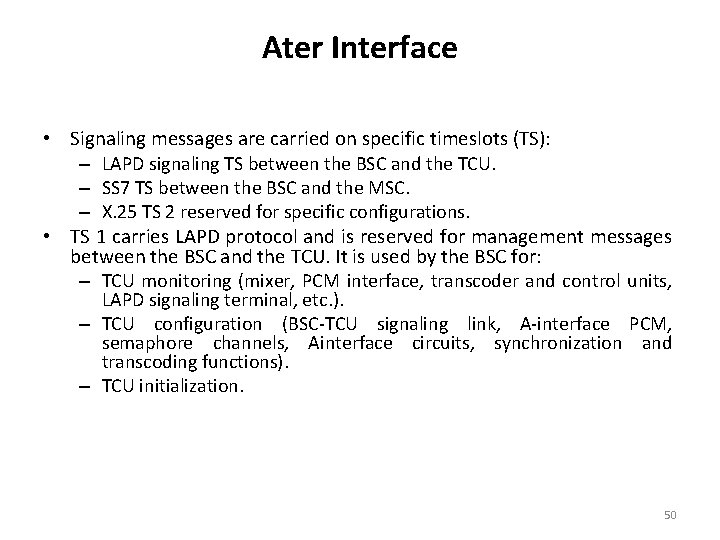 Ater Interface

• Signaling messages are carried on specific timeslots (TS):
– LAPD signaling TS between the BSC and the TCU.
– SS7 TS between the BSC and the MSC.
– X.25 TS 2 reserved for specific configurations.
• TS 1 carries LAPD protocol and is reserved for management messages between the BSC and the TCU. It is used by the BSC for:
– TCU monitoring (mixer, PCM interface, transcoder and control units, LAPD signaling terminal, etc.).
– TCU configuration (BSC-TCU signaling link, A-interface PCM, semaphore channels, Ainterface circuits, synchronization and transcoding functions).
– TCU initialization.

50